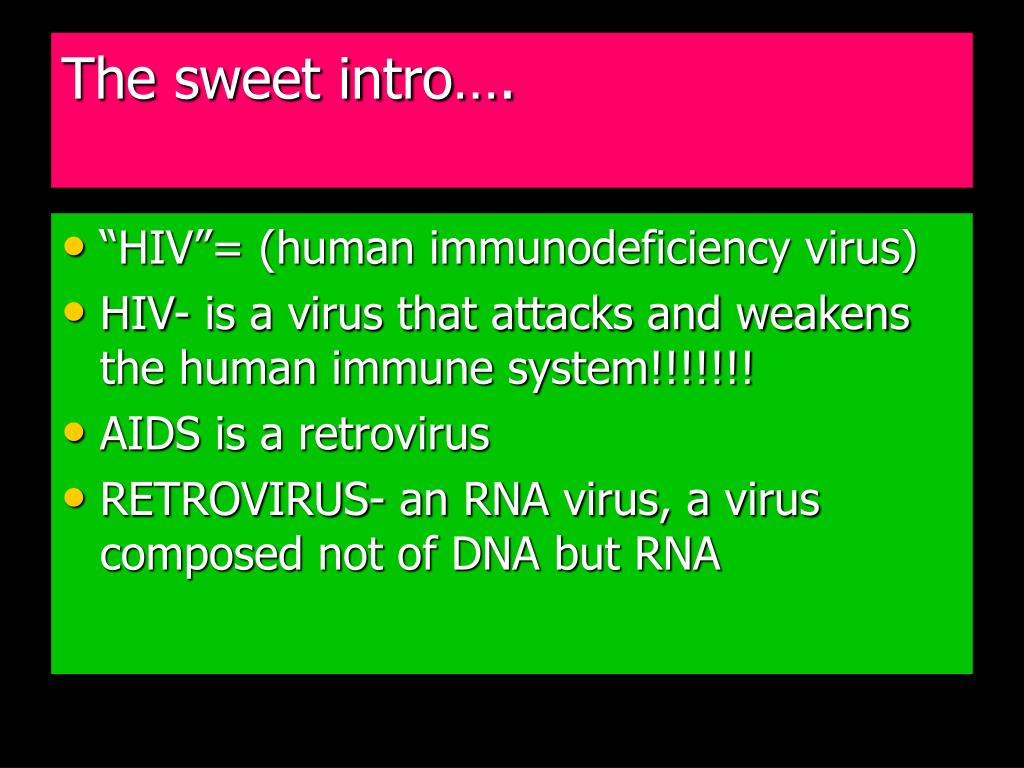 The sweet intro….

• “HIV”= (human immunodeficiency virus)
• HIV- is a virus that attacks and weakens the human immune system!!!!!!!
• AIDS is a retrovirus
• RETROVIRUS- an RNA virus, a virus composed not of DNA but RNA